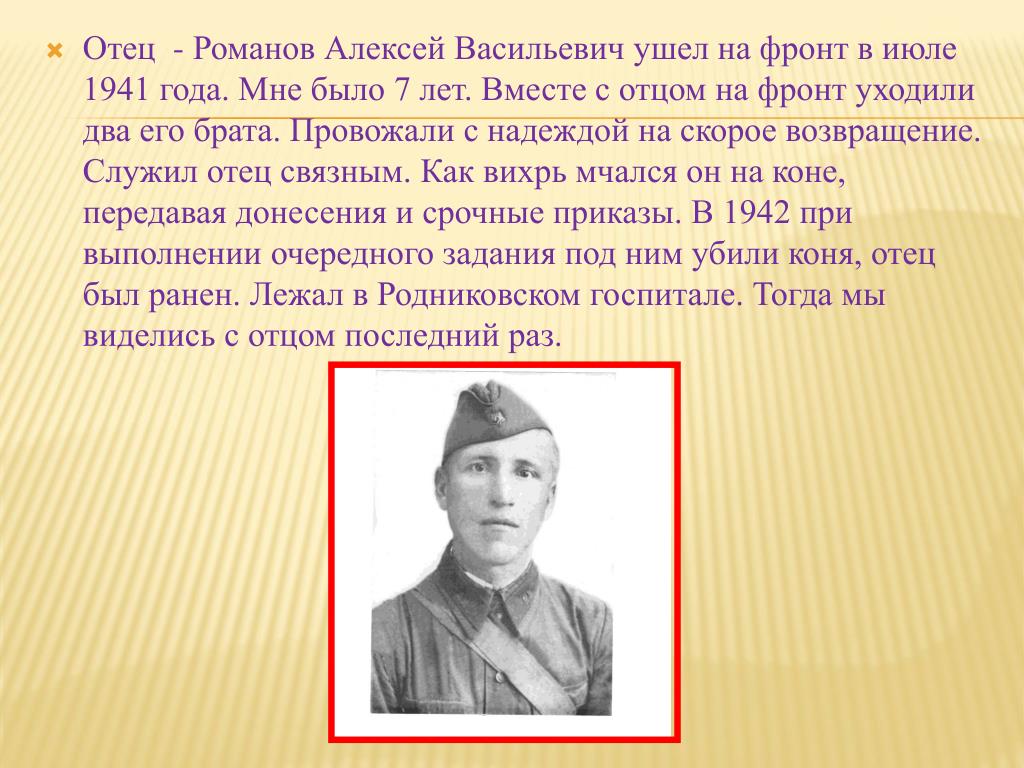 Отец - Романов Алексей Васильевич ушел на фронт в июле 1941 года. Мне было 7 лет. Вместе с отцом на фронт уходили два его брата. Провожали с надеждой на скорое возвращение. Служил отец связным. Как вихрь мчался он на коне, передавая донесения и срочные приказы. В 1942 при выполнении очередного задания под ним убили коня, отец был ранен. Лежал в Родниковском госпитале. Тогда мы виделись с отцом последний раз.